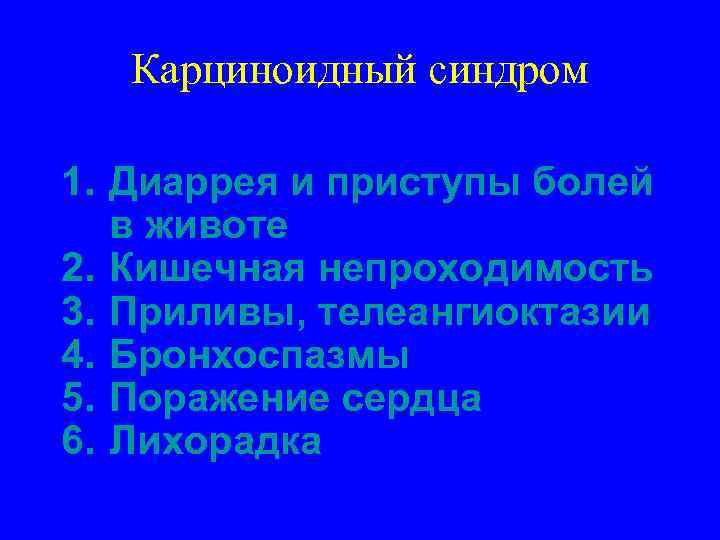 Карциноидный синдром

1. Диаррея и приступы болей в животе
2. Кишечная непроходимость
3. Приливы, телеангиоктазии
4. Бронхоспазмы
5. Поражение сердца
6. Лихорадка